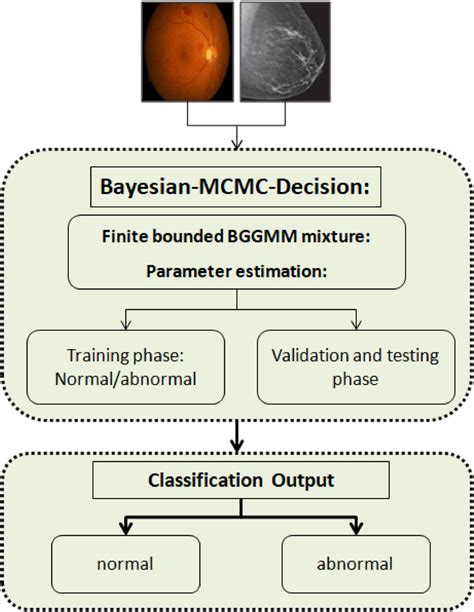 Bayesian-MCMC-Decision:

Finite bounded BGGMM mixture:

Parameter estimation:

Training phase:
Normal/abnormal

Validation and testing phase

Classification Output

normal

abnormal